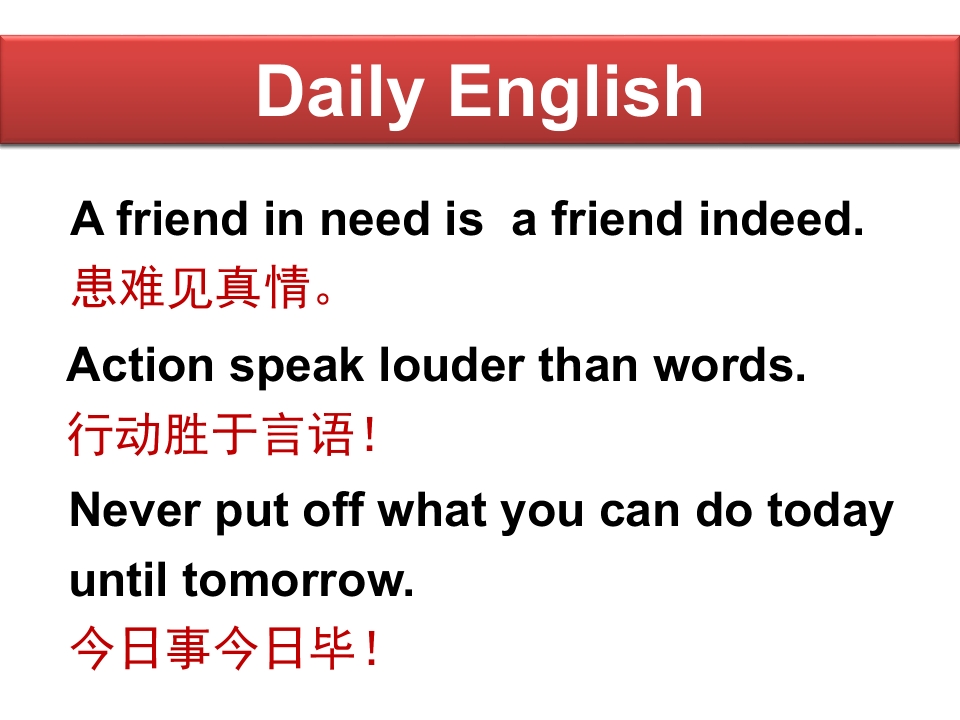 Daily English

A friend in need is  a friend indeed.

患难见真情。

Action speak louder than words.

行动胜于言语！

Never put off what you can do today until tomorrow.

今日事今日毕！